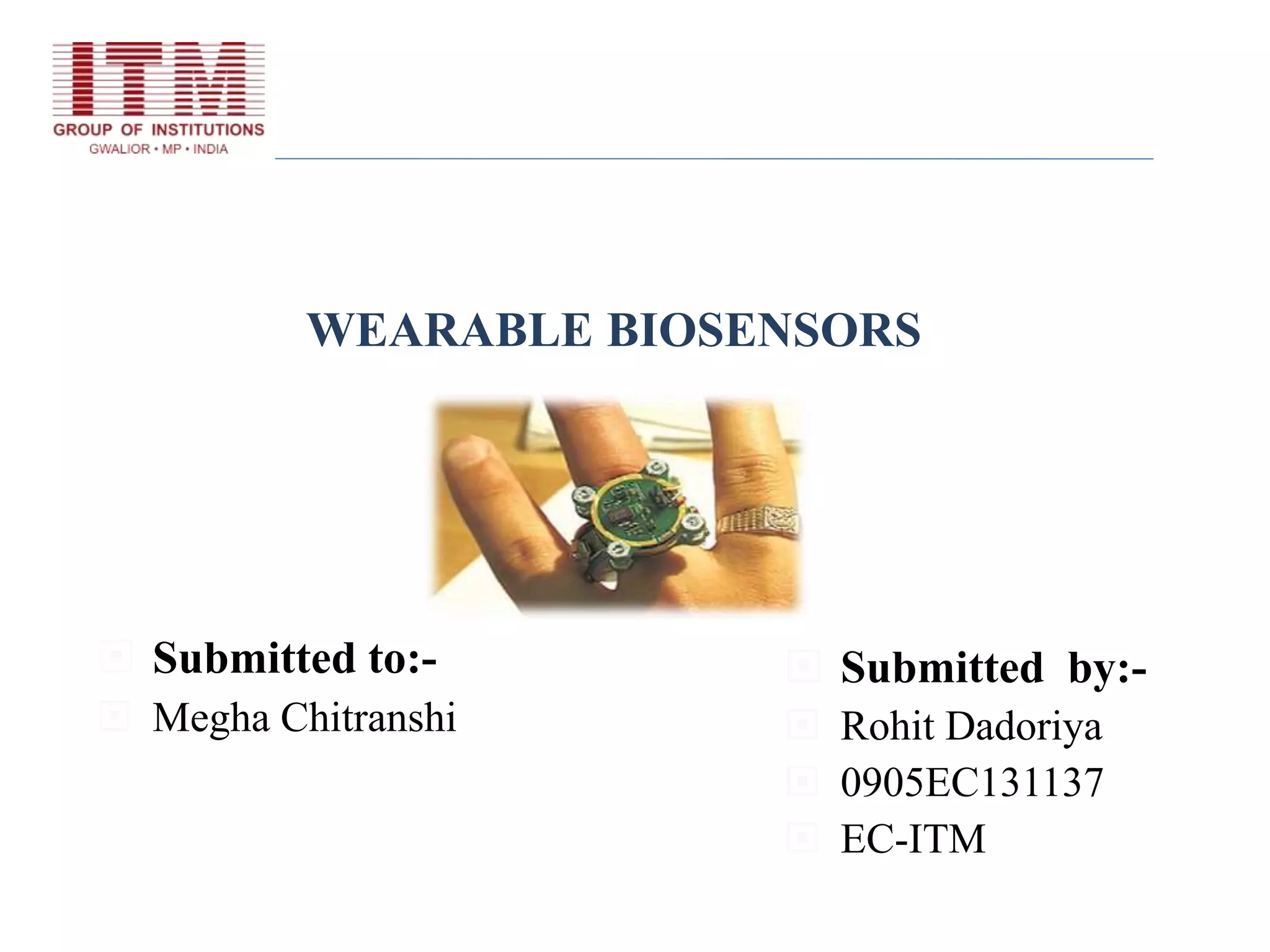 ITM
GROUP OF INSTITUTIONS
GWALIOR • MP • INDIA

WEARABLE BIOSENSORS

Submitted to:-
Megha Chitranshi

Submitted by:-
Rohit Dadoriya
0905EC131137
EC-ITM